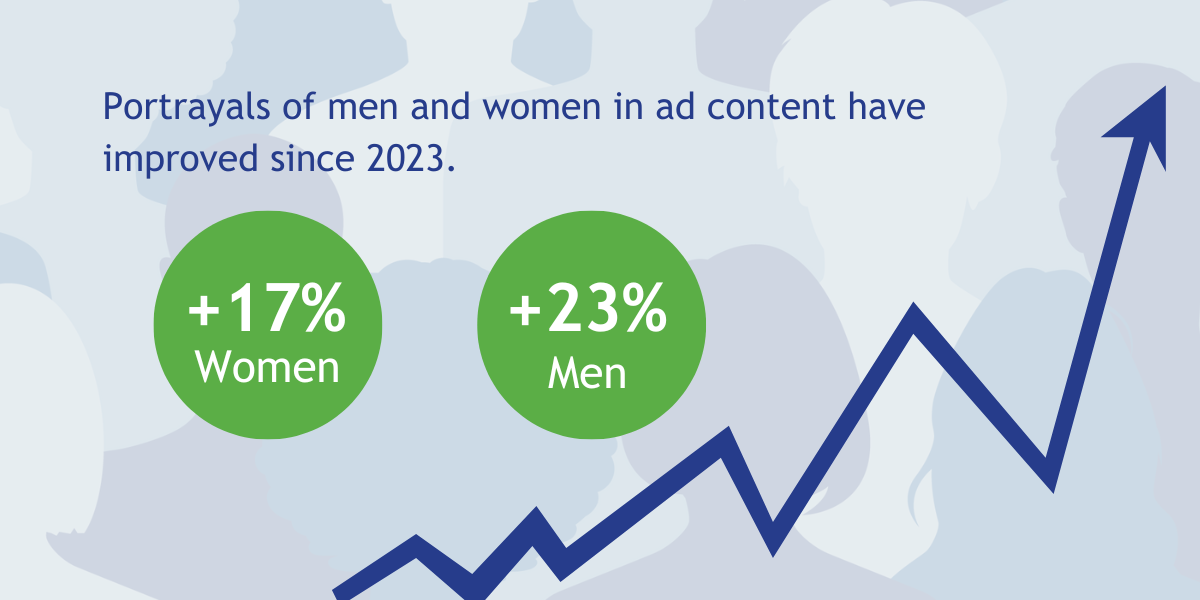 Portrayals of men and women in ad content have improved since 2023.

+17%
Women

+23%
Men